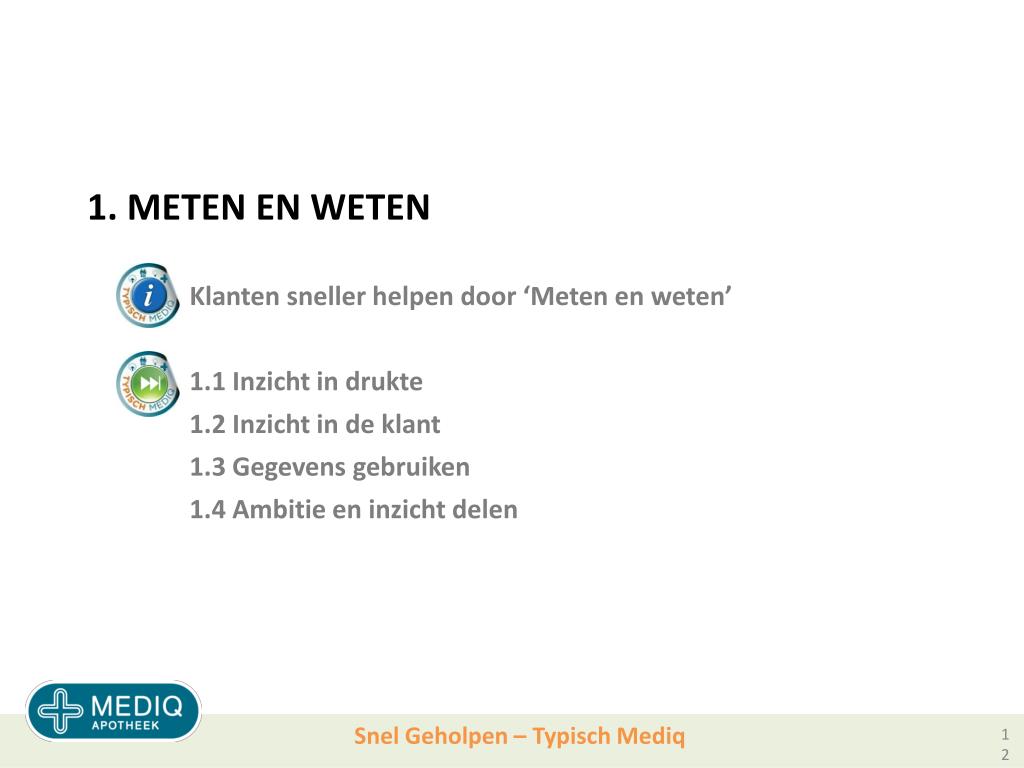 1. METEN EN WETEN

TYPISCH MEDIQ

Klanten sneller helpen door ‘Meten en weten’

TYPISCH MEDIQ

1.1 Inzicht in drukte

1.2 Inzicht in de klant

1.3 Gegevens gebruiken

1.4 Ambitie en inzicht delen

MEDIQ APOTHEEK

Snel Geholpen – Typisch Mediq

12